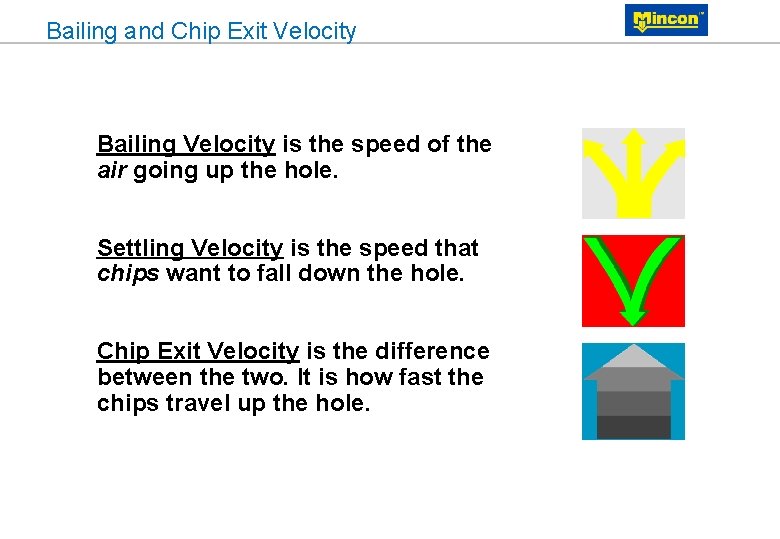 Bailing and Chip Exit Velocity

Mincon

Bailing Velocity is the speed of the air going up the hole.

Settling Velocity is the speed that chips want to fall down the hole.

Chip Exit Velocity is the difference between the two. It is how fast the chips travel up the hole.